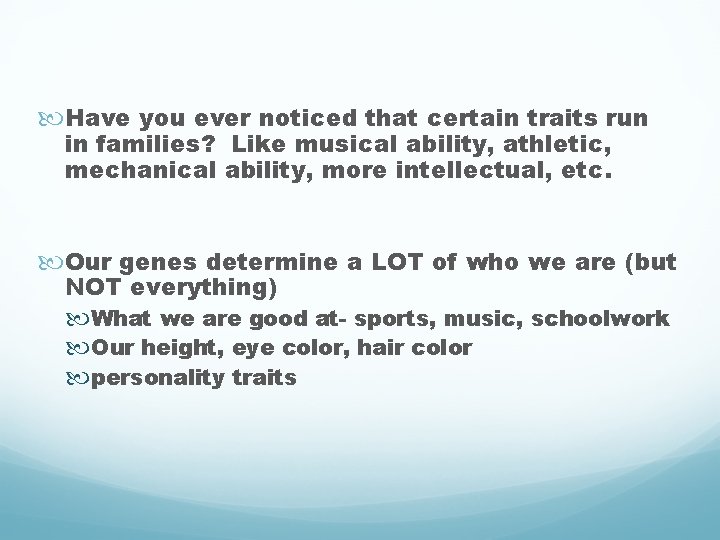 Have you ever noticed that certain traits run in families? Like musical ability, athletic, mechanical ability, more intellectual, etc.

Our genes determine a LOT of who we are (but NOT everything)

What we are good at- sports, music, schoolwork

Our height, eye color, hair color

personality traits